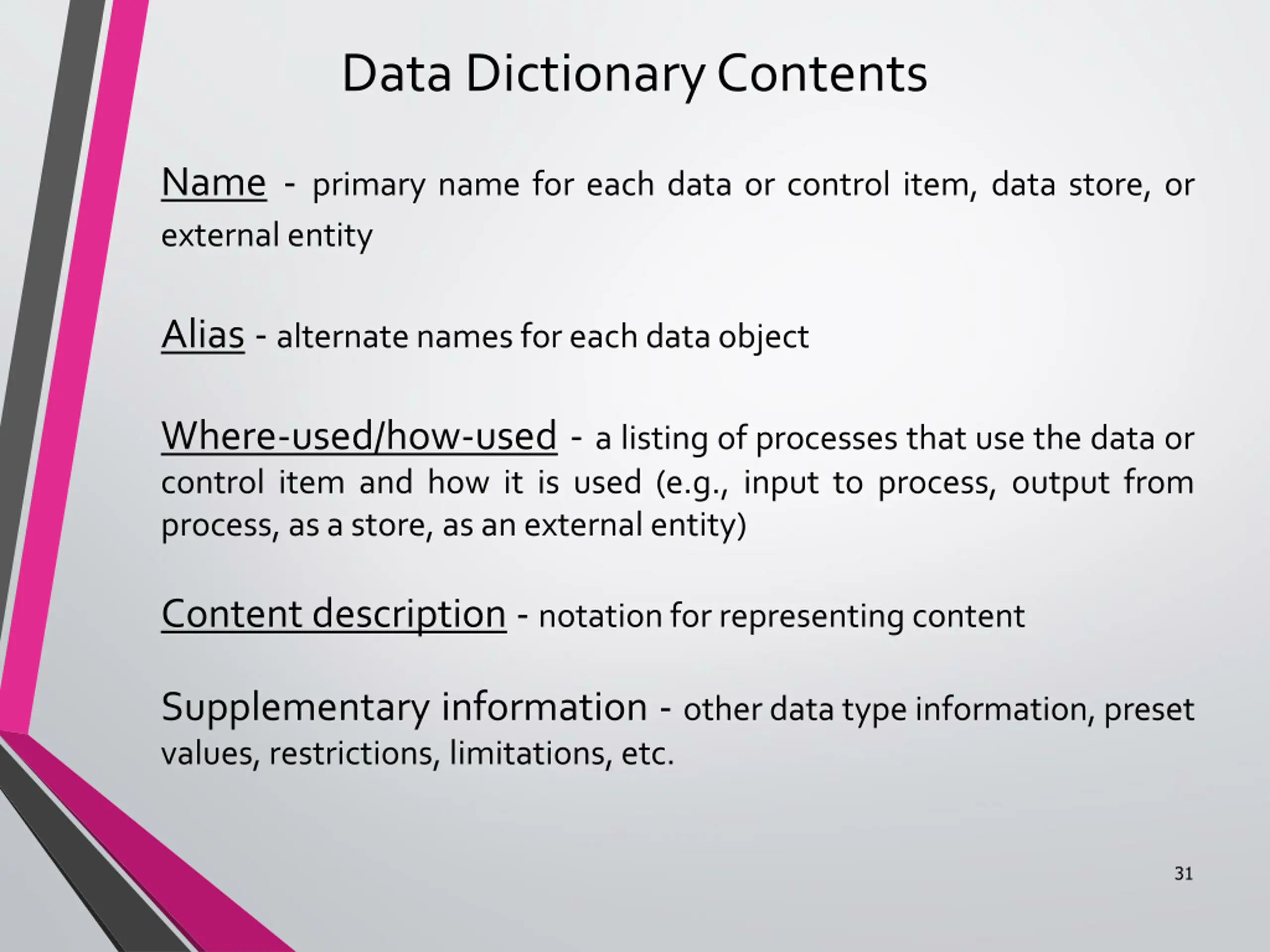 Data Dictionary Contents

Name - primary name for each data or control item, data store, or external entity

Alias - alternate names for each data object

Where-used/how-used - a listing of processes that use the data or control item and how it is used (e.g., input to process, output from process, as a store, as an external entity)

Content description - notation for representing content

Supplementary information - other data type information, preset values, restrictions, limitations, etc.

31